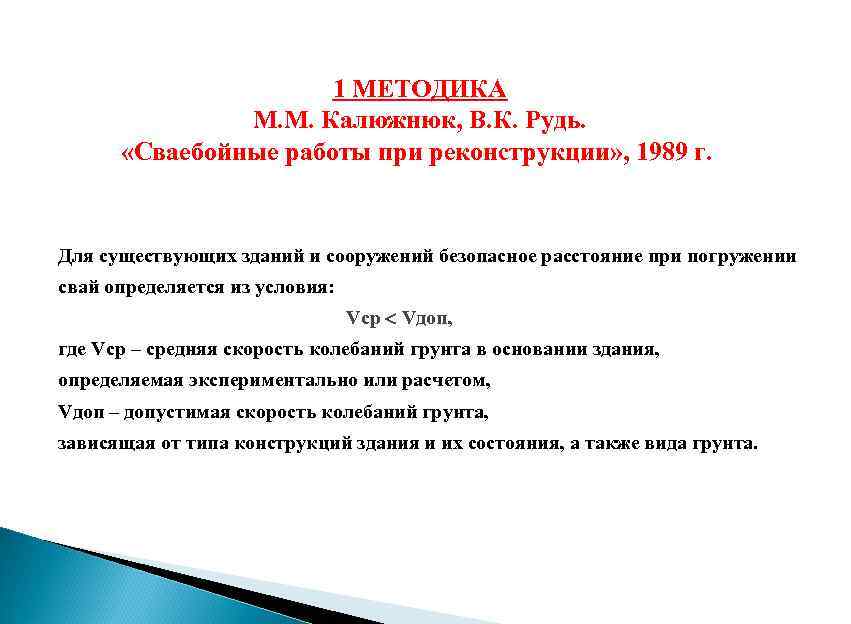 1 МЕТОДИКА
М.М. Калюжнюк, В.К. Рудь.
«Сваебойные работы при реконструкции», 1989 г.

Для существующих зданий и сооружений безопасное расстояние при погружении свай определяется из условия:

Vср < Vдоп,

где Vср – средняя скорость колебаний грунта в основании здания, определяемая экспериментально или расчетом,
Vдоп – допустимая скорость колебаний грунта, зависящая от типа конструкций здания и их состояния, а также вида грунта.